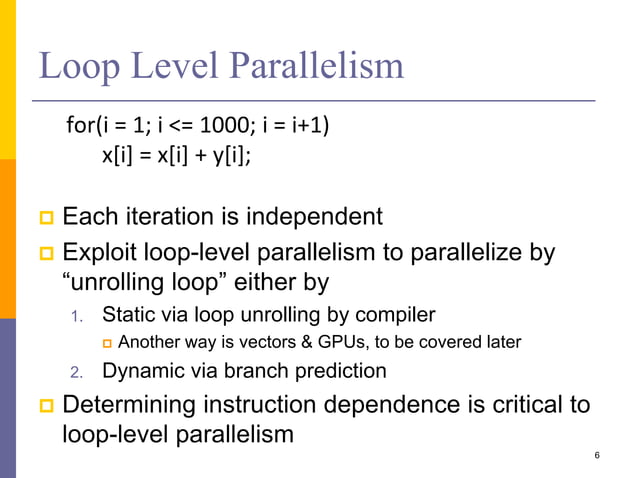 Loop Level Parallelism

for(i = 1; i <= 1000; i = i+1)
x[i] = x[i] + y[i];

Each iteration is independent

Exploit loop-level parallelism to parallelize by “unrolling loop” either by

1. Static via loop unrolling by compiler

Another way is vectors & GPUs, to be covered later

2. Dynamic via branch prediction

Determining instruction dependence is critical to loop-level parallelism

6